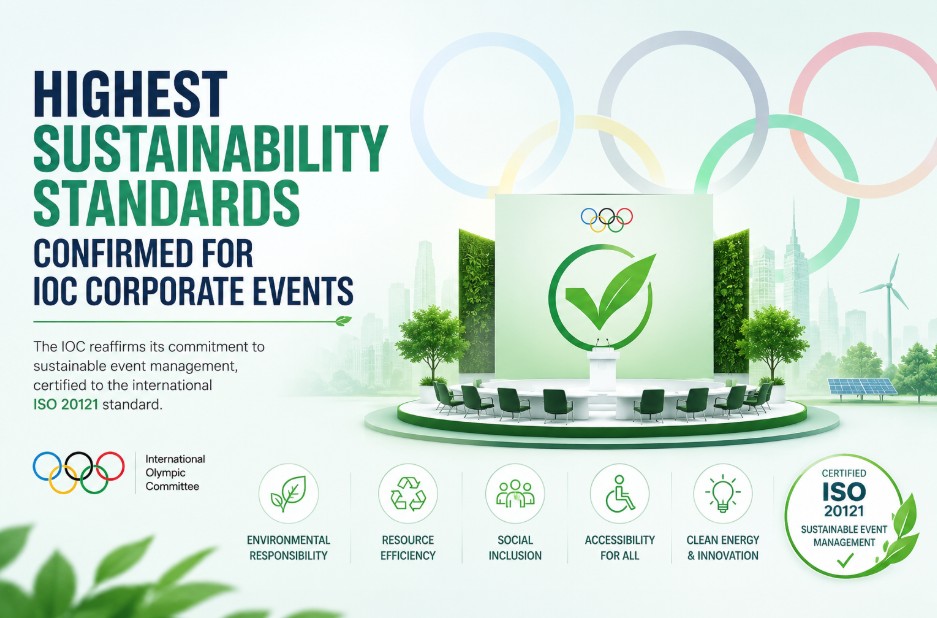 HIGHEST SUSTAINABILITY STANDARDS CONFIRMED FOR IOC CORPORATE EVENTS

The IOC reaffirms its commitment to sustainable event management, certified to the international ISO 20121 standard.

International Olympic Committee

ENVIRONMENTAL RESPONSIBILITY

RESOURCE EFFICIENCY

SOCIAL INCLUSION

ACCESSIBILITY FOR ALL

CLEAN ENERGY & INNOVATION

CERTIFIED ISO 20121 SUSTAINABLE EVENT MANAGEMENT